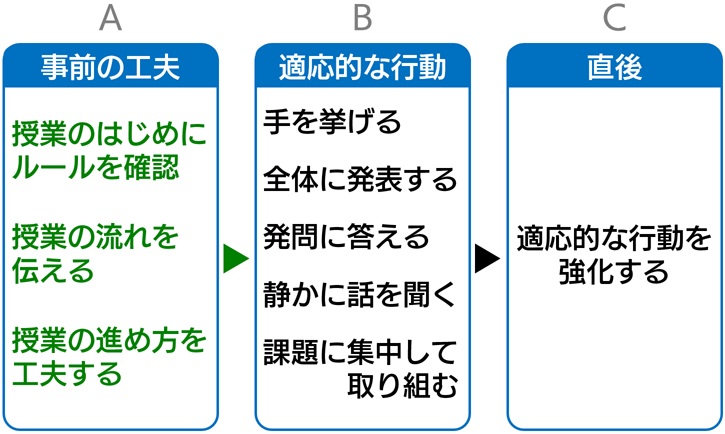 A

事前の工夫

授業のはじめにルールを確認

授業の流れを伝える

授業の進め方を工夫する

B

適応的な行動

手を挙げる

全体に発表する

発問に答える

静かに話を聞く

課題に集中して取り組む

C

直後

適応的な行動を強化する